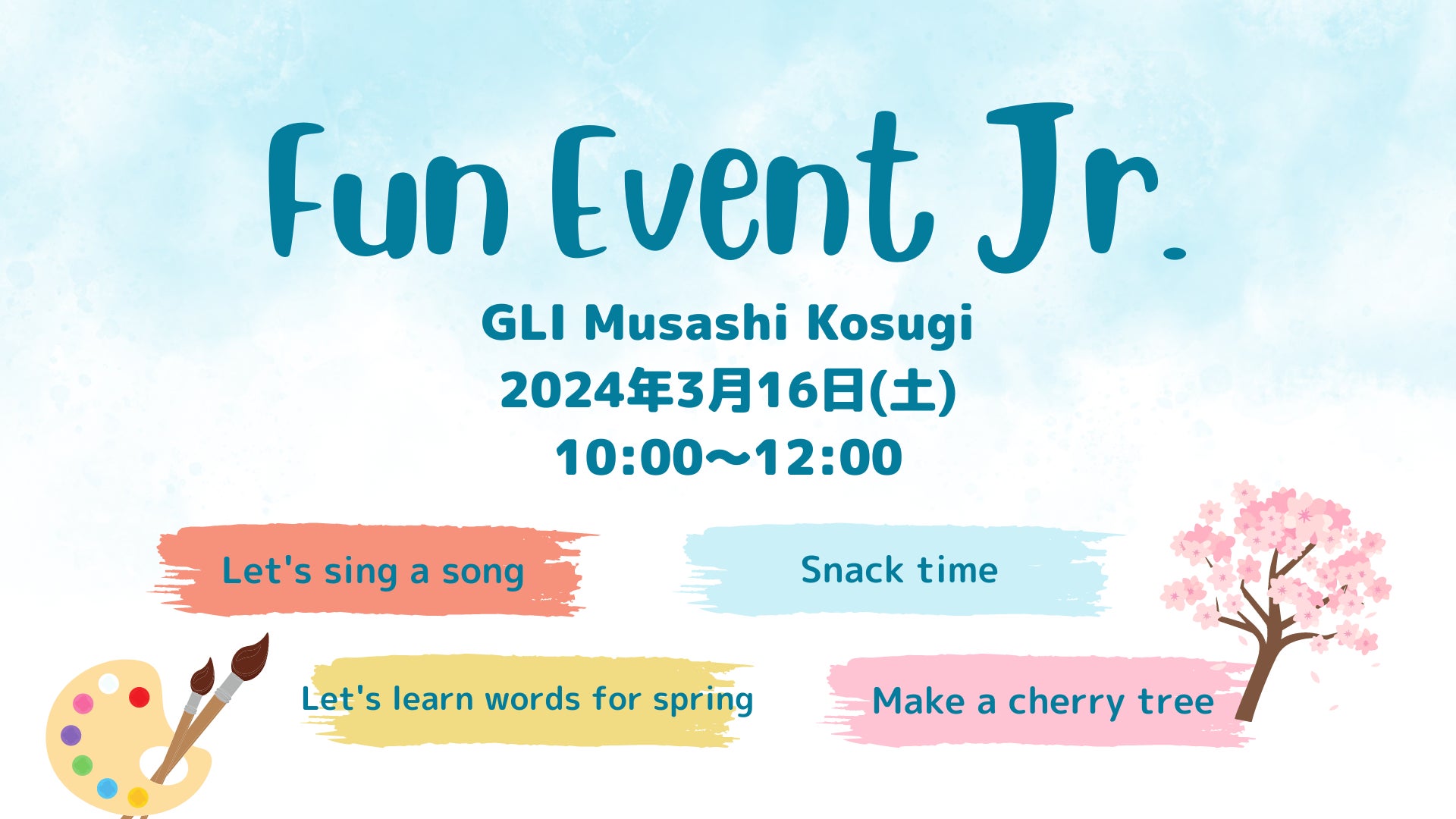 Fun Event Jr.

GLI Musashi Kosugi
2024年3月16日(土)
10:00〜12:00

Let's sing a song

Snack time

Let's learn words for spring

Make a cherry tree